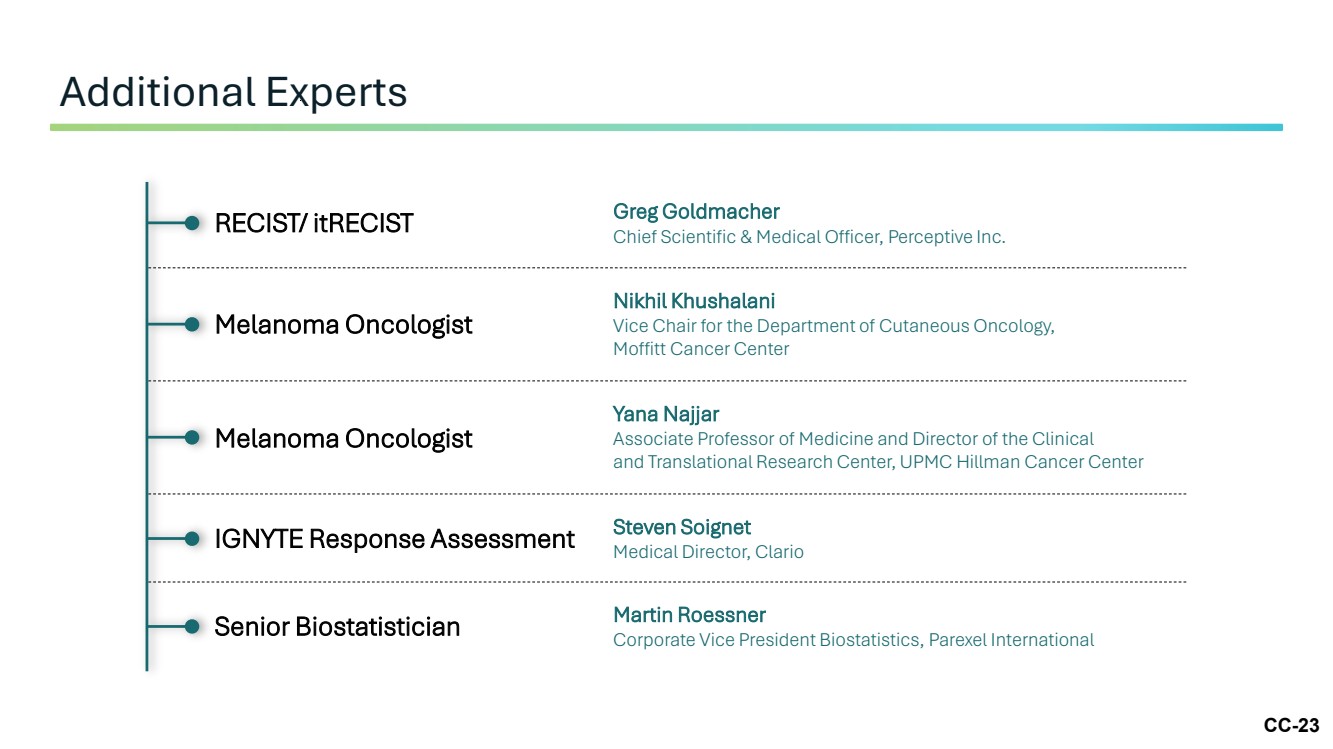 Additional Experts

RECIST/ itRECIST

Greg Goldmacher
Chief Scientific & Medical Officer, Perceptive Inc.

Melanoma Oncologist

Nikhil Khushalani
Vice Chair for the Department of Cutaneous Oncology, Moffitt Cancer Center

Melanoma Oncologist

Yana Najjar
Associate Professor of Medicine and Director of the Clinical and Translational Research Center, UPMC Hillman Cancer Center

IGNYTE Response Assessment

Steven Soignet
Medical Director, Clario

Senior Biostatistician

Martin Roessner
Corporate Vice President Biostatistics, Parexel International

CC-23